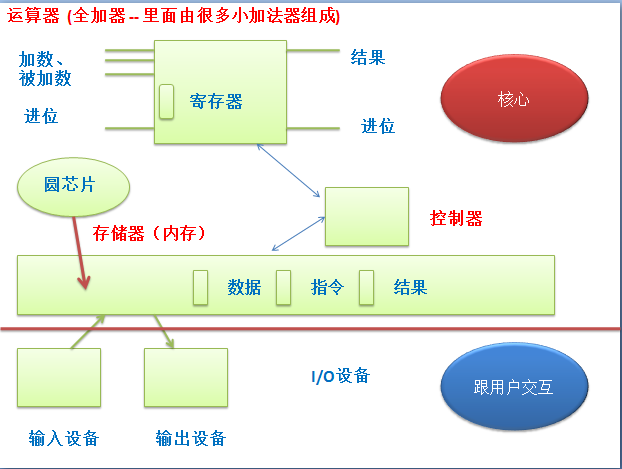 运算器 (全加器 -- 里面由很多小加法器组成)

加数、被加数

进位

寄存器

结果

进位

核心

圆芯片

控制器

存储器（内存）

数据

指令

结果

I/O设备

跟用户交互

输入设备

输出设备